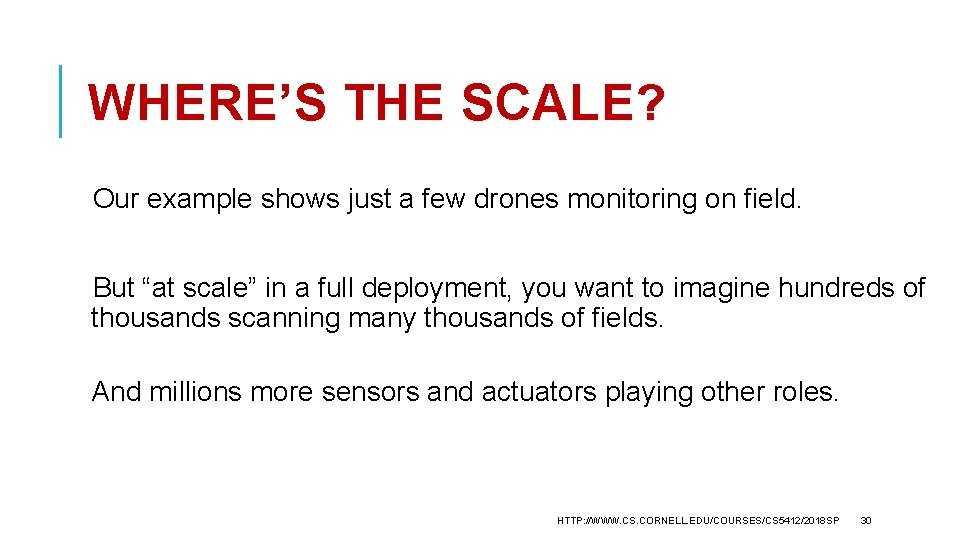 WHERE’S THE SCALE?

Our example shows just a few drones monitoring on field.

But “at scale” in a full deployment, you want to imagine hundreds of thousands scanning many thousands of fields.

And millions more sensors and actuators playing other roles.

HTTP://WWW.CS.CORNELL.EDU/COURSES/CS5412/2018SP 30